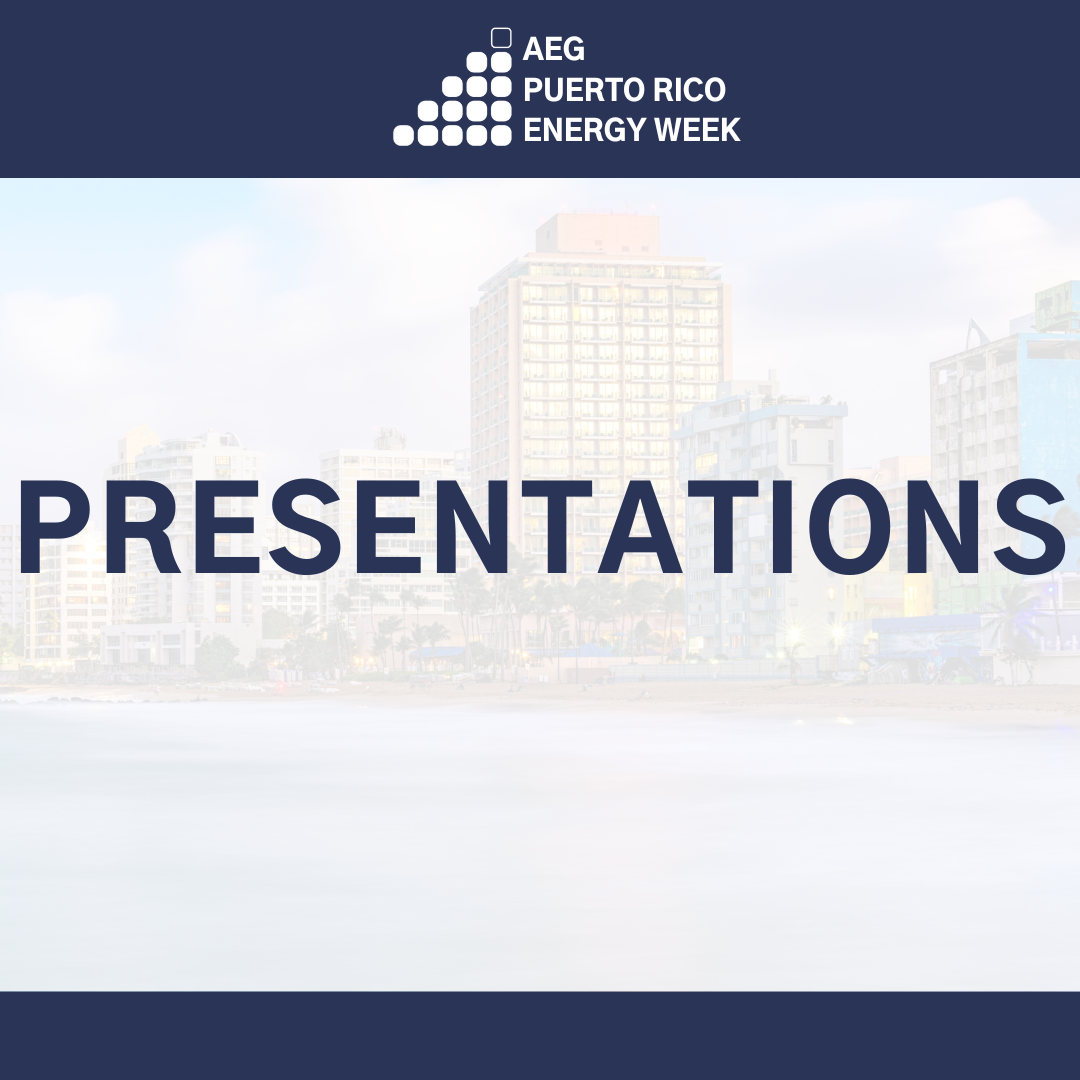 AEG
PUERTO RICO
ENERGY WEEK

PRESENTATIONS